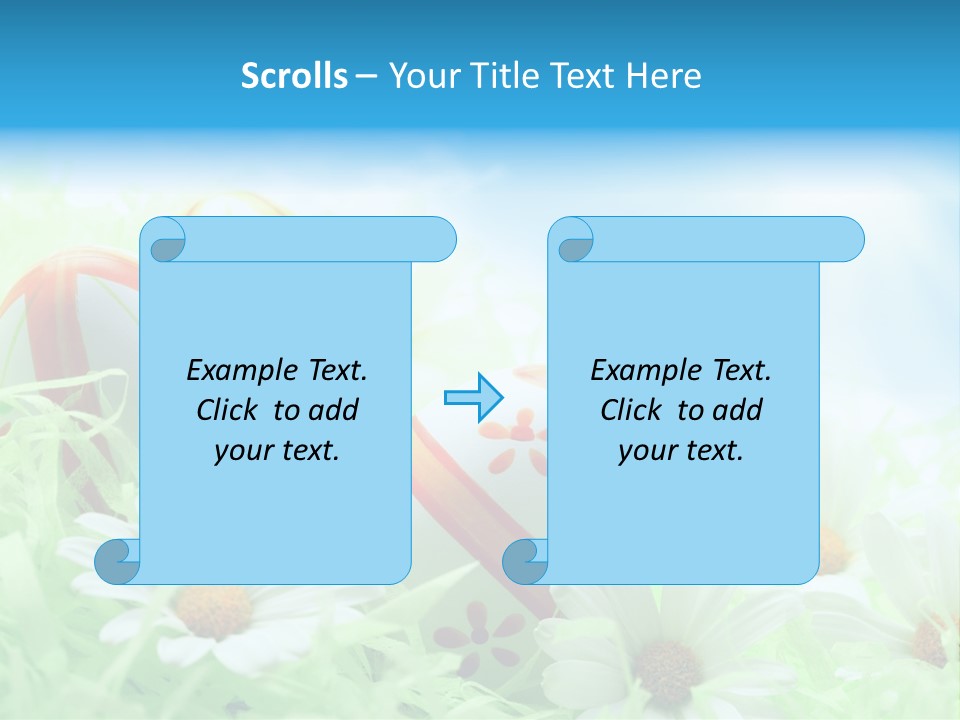 Scrolls – Your Title Text Here

Example Text. Click to add your text.

Example Text. Click to add your text.